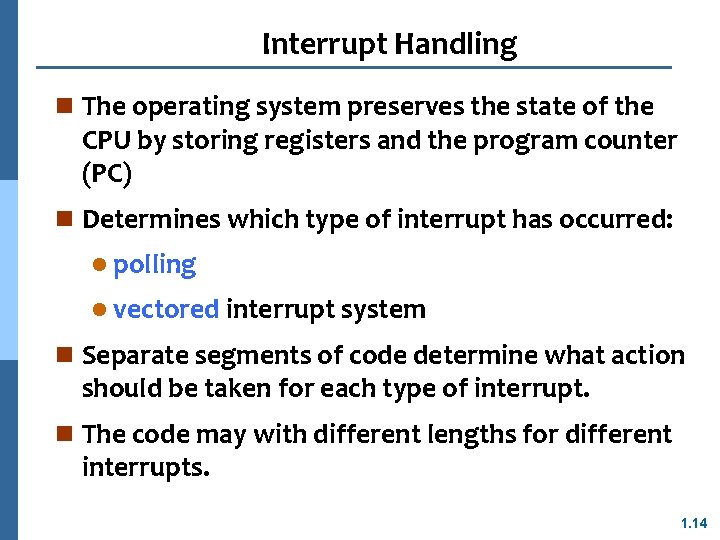 Interrupt Handling

- The operating system preserves the state of the CPU by storing registers and the program counter (PC)
- Determines which type of interrupt has occurred:
  - polling
  - vectored interrupt system
- Separate segments of code determine what action should be taken for each type of interrupt.
- The code may with different lengths for different interrupts.

1.14